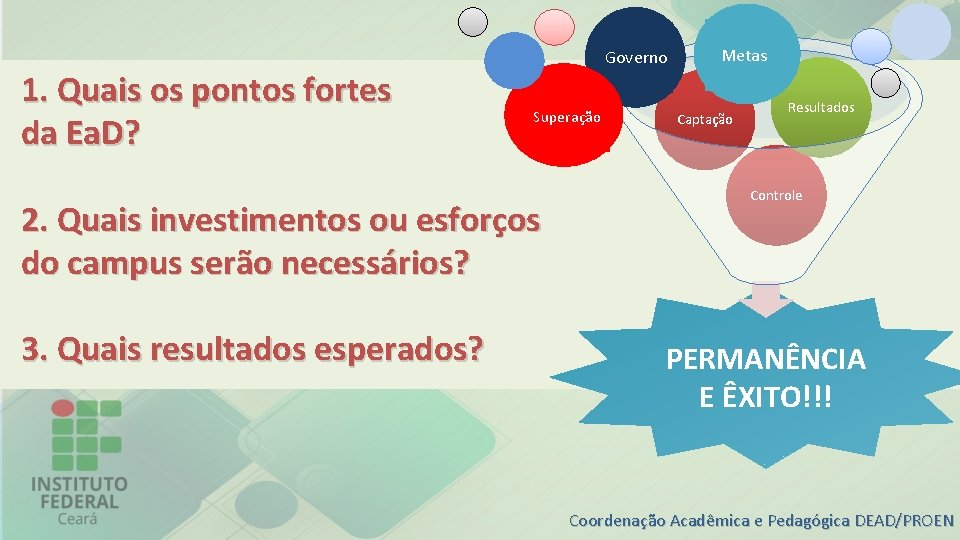 1. Quais os pontos fortes da EaD?

2. Quais investimentos ou esforços do campus serão necessários?

3. Quais resultados esperados?

Governo
Metas
Superação
Captação
Resultados
Controle

PERMANÊNCIA E ÊXITO!!!

INSTITUTO FEDERAL
Ceará

Coordenação Acadêmica e Pedagógica DEAD/PROEN